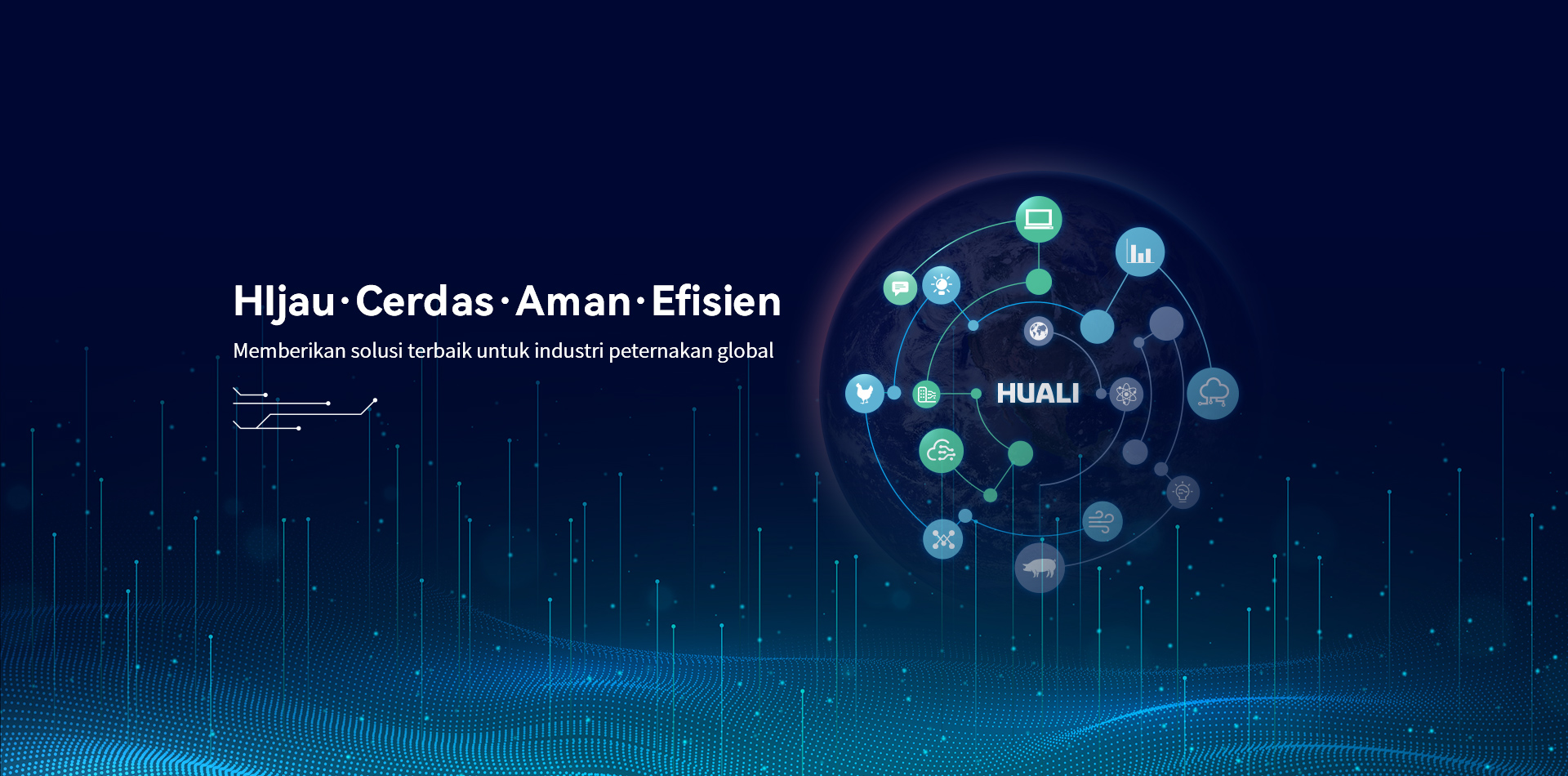 HIjau · Cerdas · Aman · Efisien

Memberikan solusi terbaik untuk industri peternakan global

HUALI